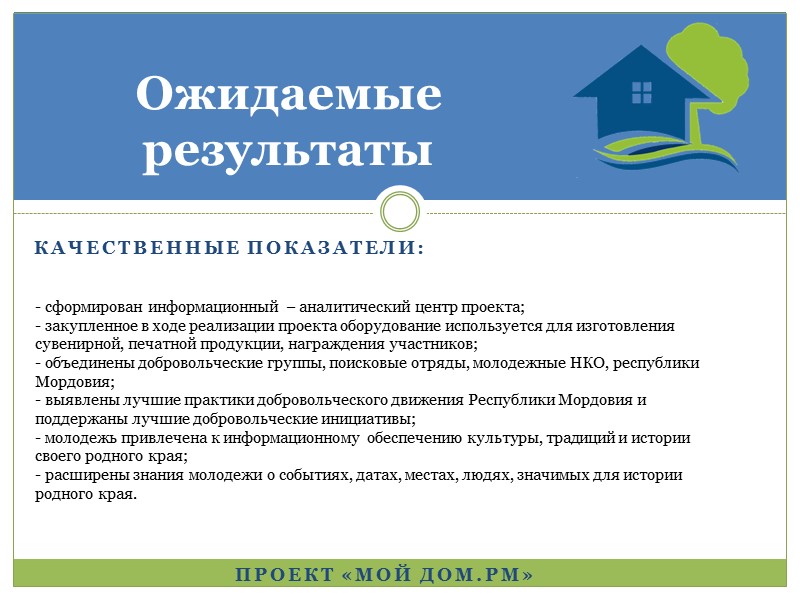 Ожидаемые результаты

КАЧЕСТВЕННЫЕ ПОКАЗАТЕЛИ:

- сформирован информационный – аналитический центр проекта;
- закупленное в ходе реализации проекта оборудование используется для изготовления сувенирной, печатной продукции, награждения участников;
- объединены добровольческие группы, поисковые отряды, молодежные НКО, республики Мордовия;
- выявлены лучшие практики добровольческого движения Республики Мордовия и поддержаны лучшие добровольческие инициативы;
- молодежь привлечена к информационному обеспечению культуры, традиций и истории своего родного края;
- расширены знания молодежи о событиях, датах, местах, людях, значимых для истории родного края.

ПРОЕКТ «МОЙ ДОМ.РМ»